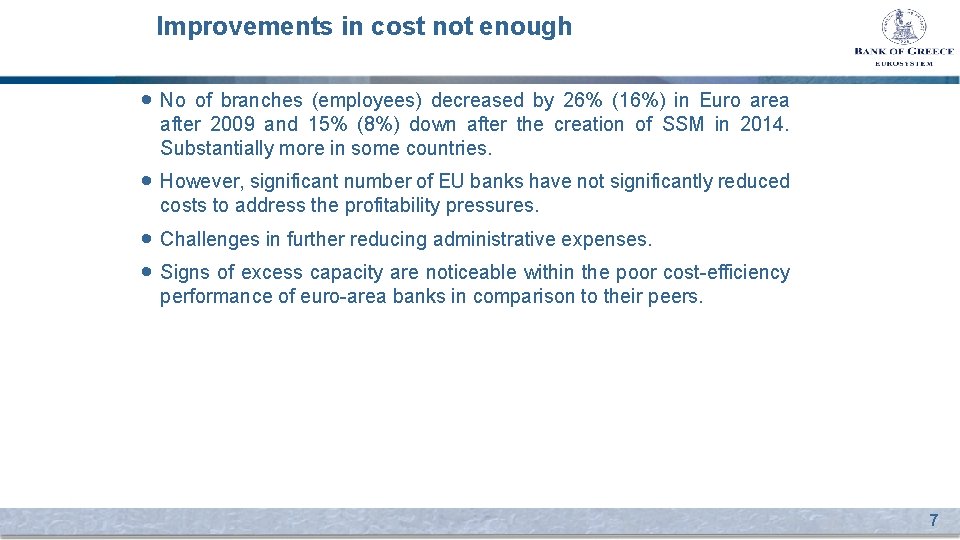 Improvements in cost not enough

BANK OF GREECE
EUROSYSTEM

• No of branches (employees) decreased by 26% (16%) in Euro area after 2009 and 15% (8%) down after the creation of SSM in 2014. Substantially more in some countries.

• However, significant number of EU banks have not significantly reduced costs to address the profitability pressures.

• Challenges in further reducing administrative expenses.

• Signs of excess capacity are noticeable within the poor cost-efficiency performance of euro-area banks in comparison to their peers.

7